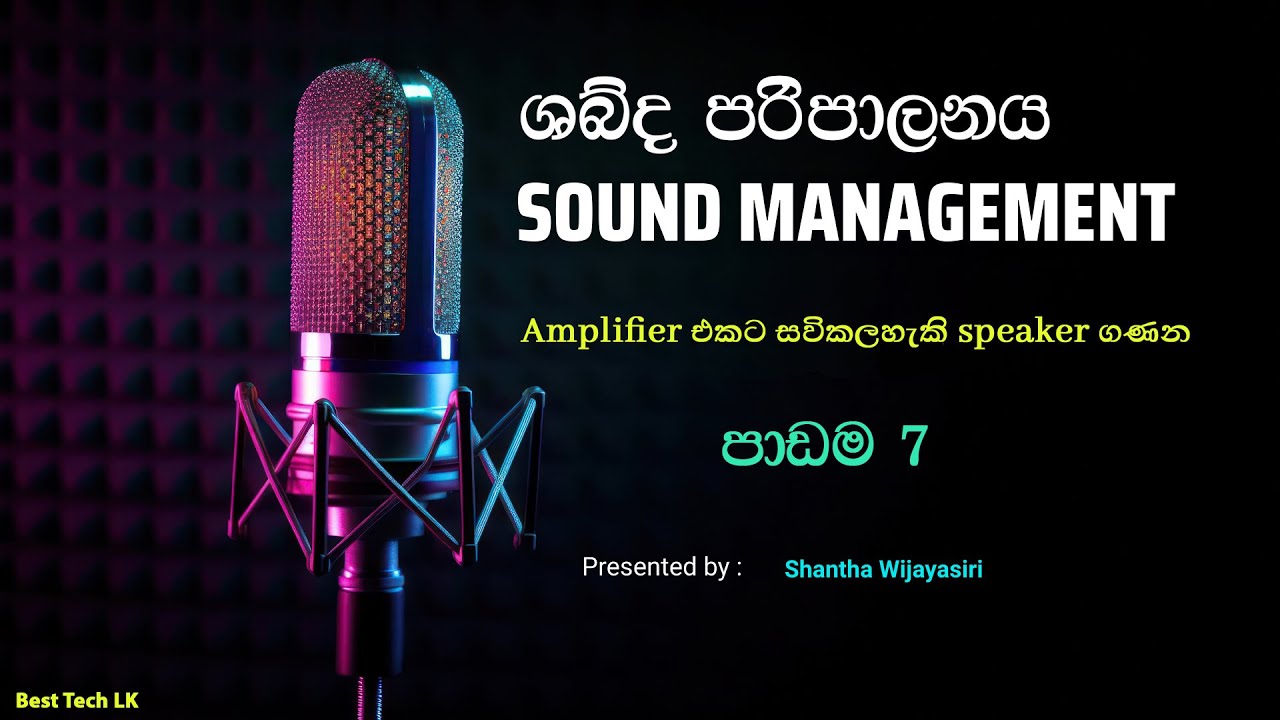 ශබ්ද පරිපාලනය
SOUND MANAGEMENT

Amplifier එකට සවිකලහැකි speaker ගණන

පාඩම 7

Presented by : Shantha Wijayasiri

Best Tech LK